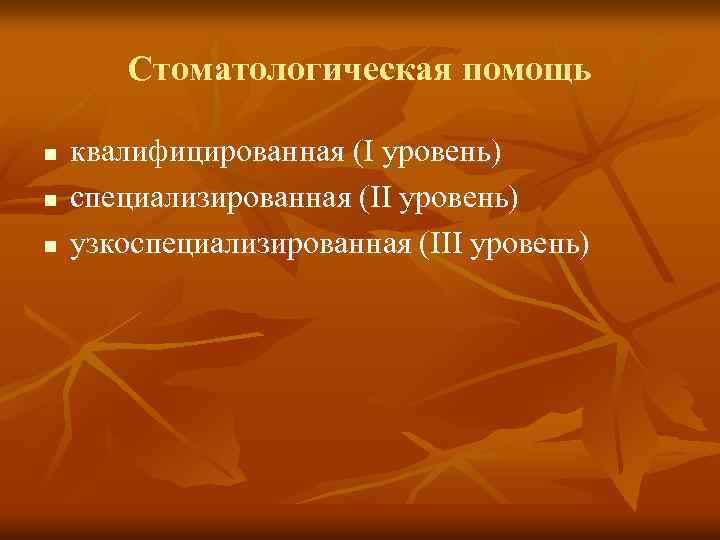 Стоматологическая помощь

- квалифицированная (I уровень)
- специализированная (II уровень)
- узкоспециализированная (III уровень)